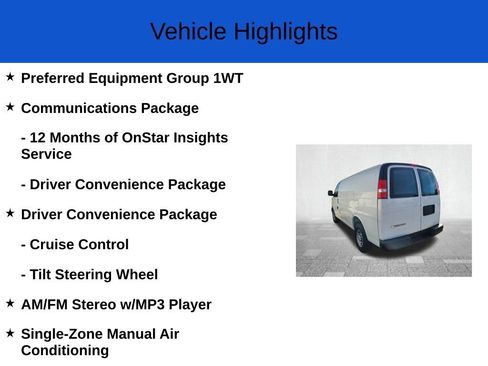 Vehicle Highlights

★ Preferred Equipment Group 1WT

★ Communications Package

- 12 Months of OnStar Insights Service

- Driver Convenience Package

★ Driver Convenience Package

- Cruise Control

- Tilt Steering Wheel

★ AM/FM Stereo w/MP3 Player

★ Single-Zone Manual Air Conditioning